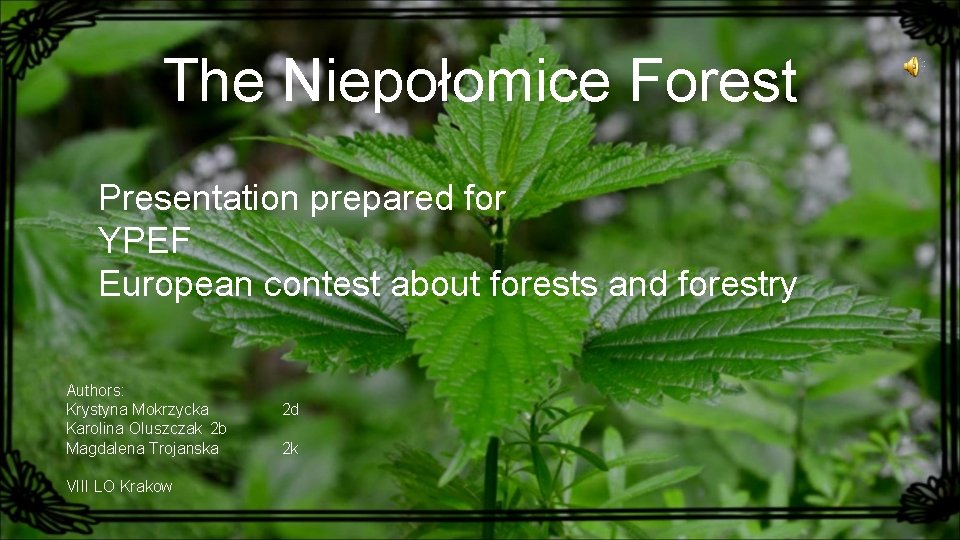 The Niepołomice Forest

Presentation prepared for
YPEF
European contest about forests and forestry

Authors:
Krystyna Mokrzycka 2d
Karolina Oluszczak 2b
Magdalena Trojanska 2k

VIII LO Krakow